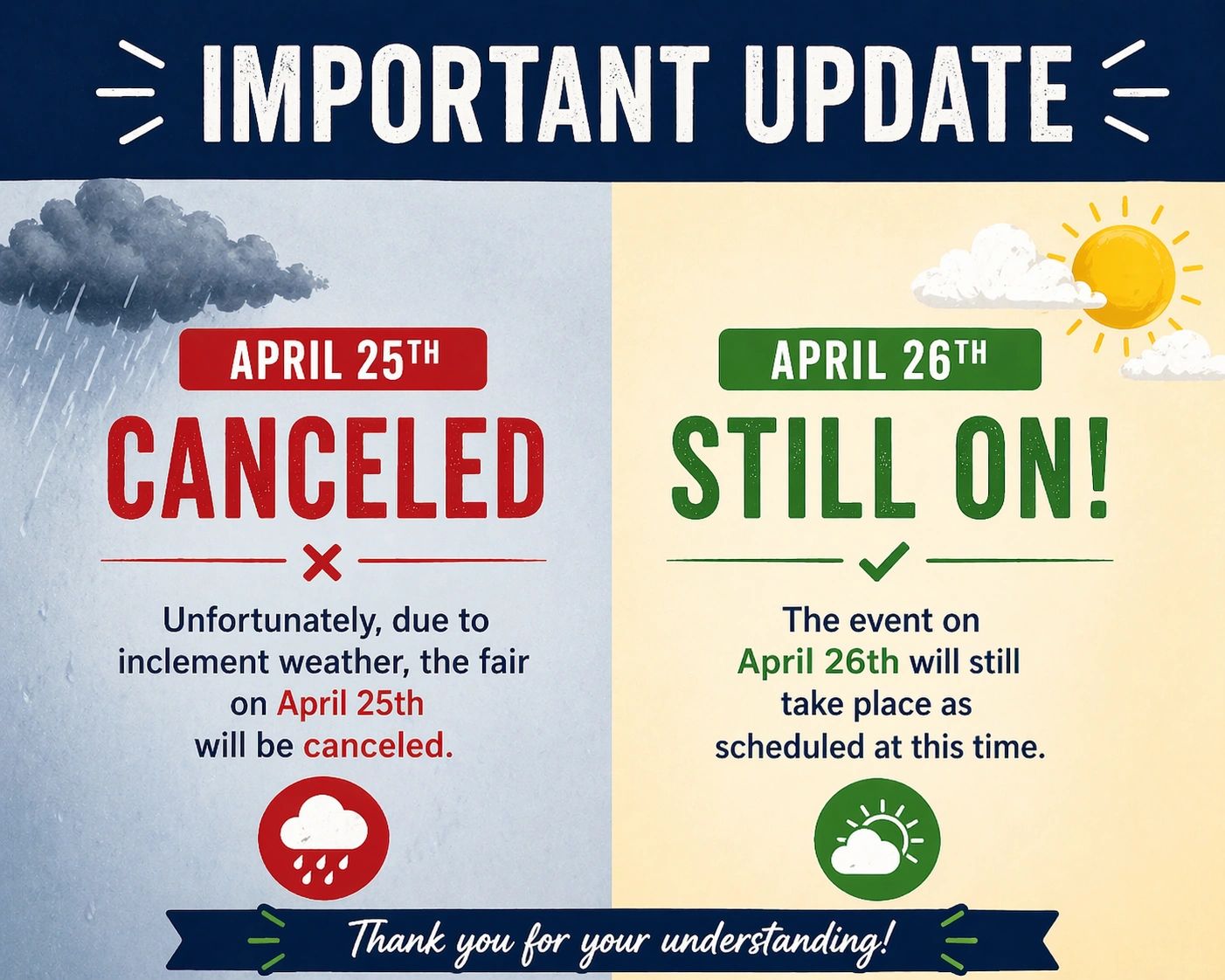 IMPORTANT UPDATE

APRIL 25TH

CANCELED

Unfortunately, due to inclement weather, the fair on April 25th will be canceled.

APRIL 26TH

STILL ON!

The event on April 26th will still take place as scheduled at this time.

Thank you for your understanding!